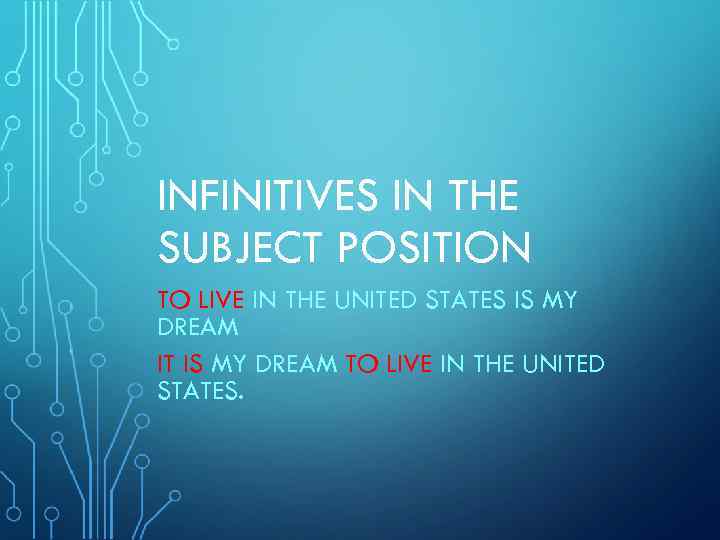 INFINITIVES IN THE SUBJECT POSITION

TO LIVE IN THE UNITED STATES IS MY DREAM

IT IS MY DREAM TO LIVE IN THE UNITED STATES.